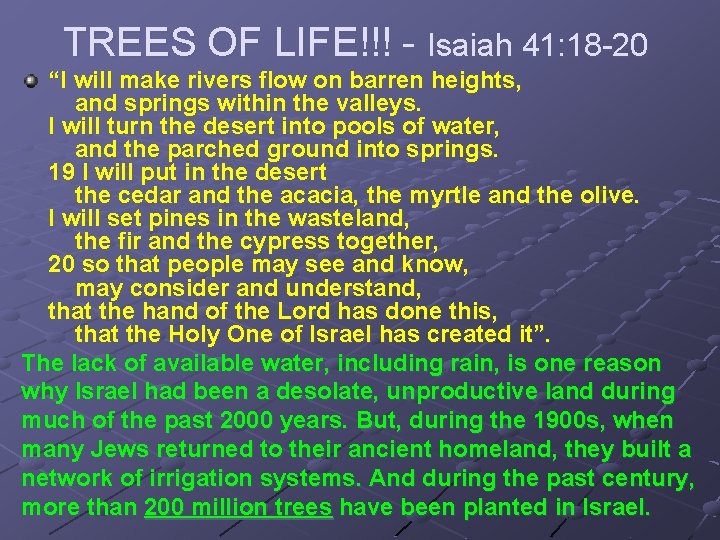 TREES OF LIFE!!! - Isaiah 41:18-20

“I will make rivers flow on barren heights,
and springs within the valleys.
I will turn the desert into pools of water,
and the parched ground into springs.
19 I will put in the desert
the cedar and the acacia, the myrtle and the olive.
I will set pines in the wasteland,
the fir and the cypress together,
20 so that people may see and know,
may consider and understand,
that the hand of the Lord has done this,
that the Holy One of Israel has created it”.

The lack of available water, including rain, is one reason why Israel had been a desolate, unproductive land during much of the past 2000 years. But, during the 1900s, when many Jews returned to their ancient homeland, they built a network of irrigation systems. And during the past century, more than 200 million trees have been planted in Israel.